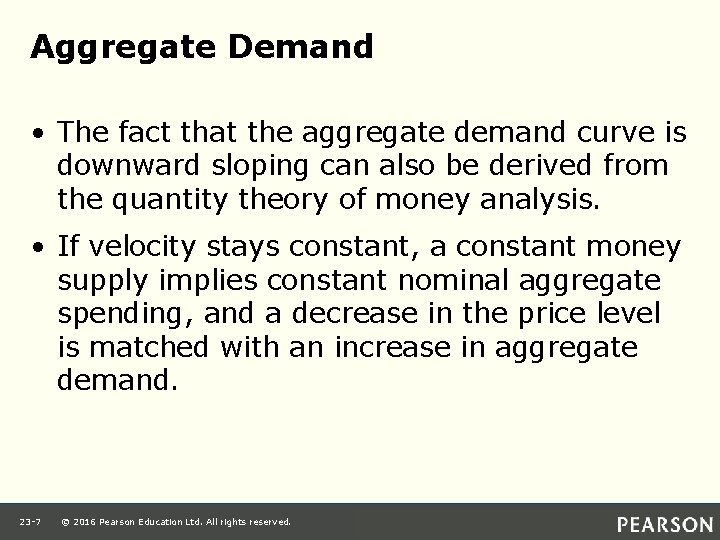 Aggregate Demand

• The fact that the aggregate demand curve is downward sloping can also be derived from the quantity theory of money analysis.

• If velocity stays constant, a constant money supply implies constant nominal aggregate spending, and a decrease in the price level is matched with an increase in aggregate demand.

23-7 © 2016 Pearson Education Ltd. All rights reserved.

PEARSON